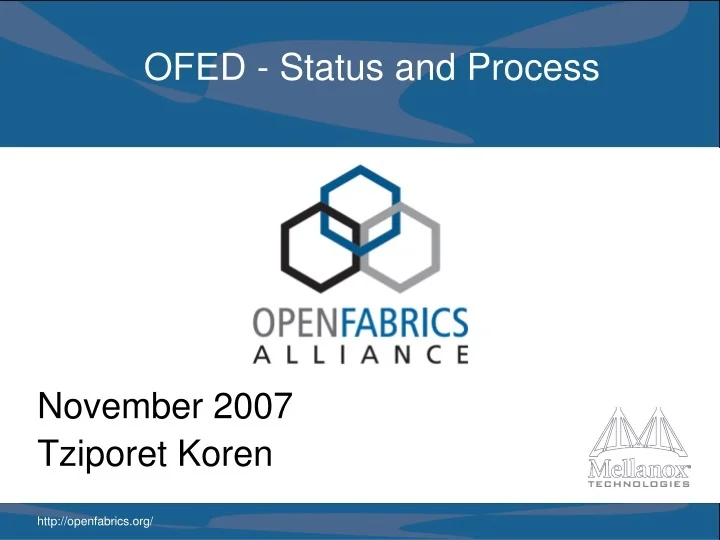 OFED - Status and Process

OPENFABRICS
ALLIANCE

November 2007
Tziporet Koren

Mellanox
TECHNOLOGIES

http://openfabrics.org/